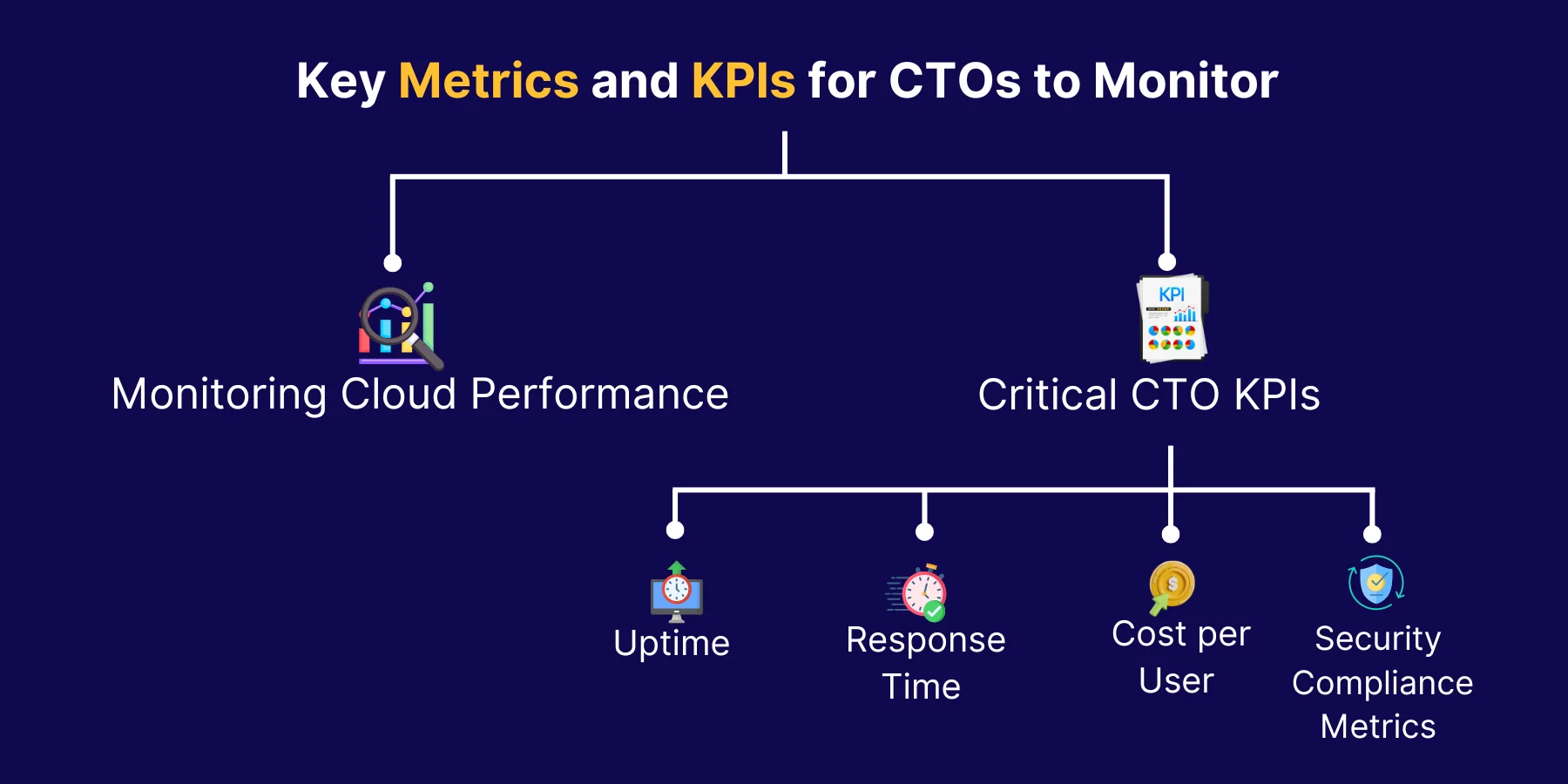 Key Metrics and KPIs for CTOs to Monitor

Monitoring Cloud Performance

KPI

Critical CTO KPIs

Uptime

Response Time

Cost per User

Security Compliance Metrics